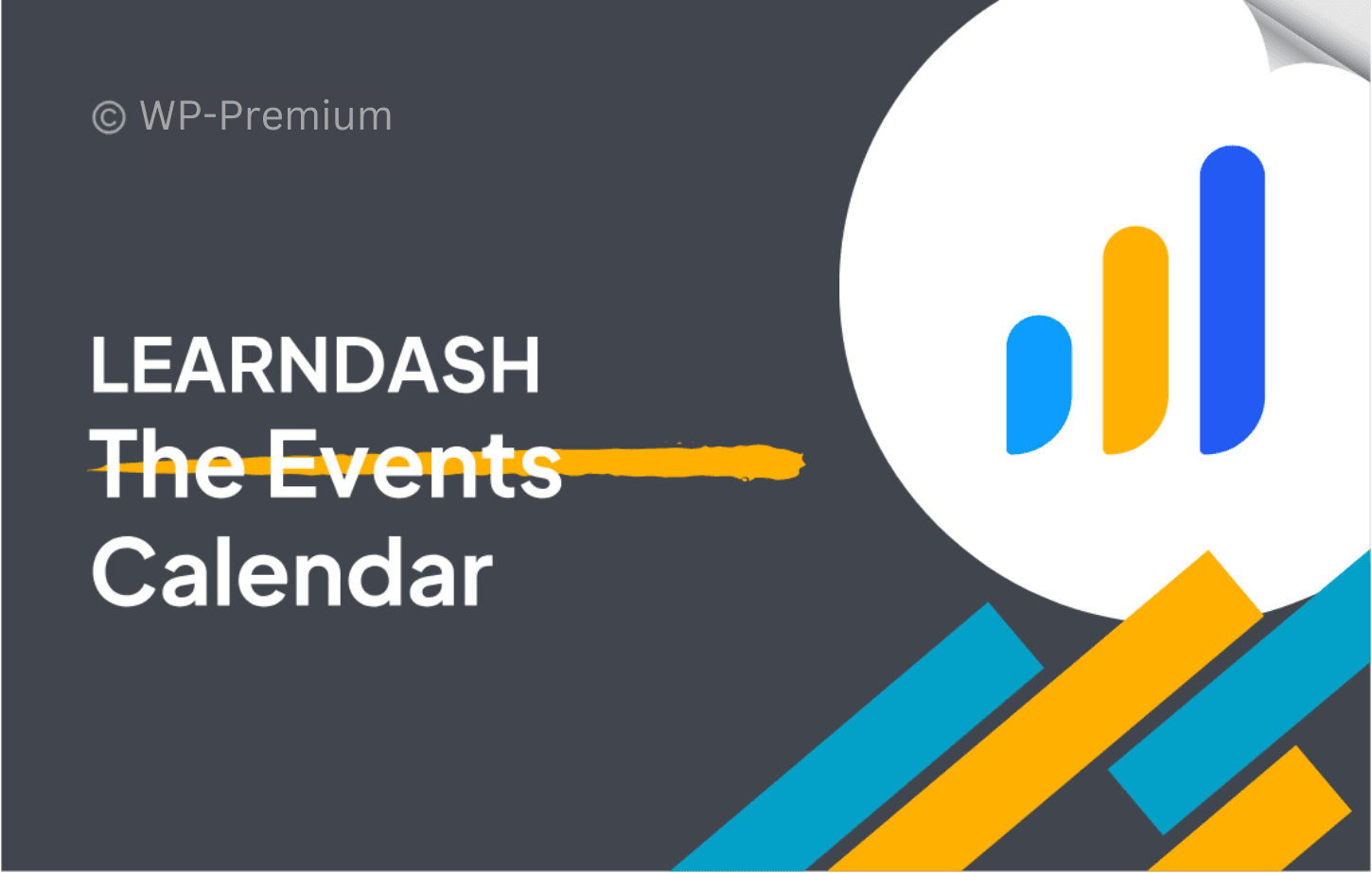 © WP-Premium

LEARNDASH
The Events
Calendar